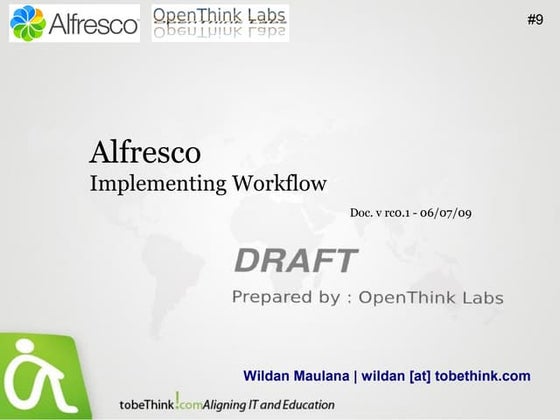 Alfresco

OpenThink Labs

#9

Alfresco
Implementing Workflow

Doc. v rc0.1 - 06/07/09

DRAFT

Prepared by : OpenThink Labs

Wildan Maulana | wildan [at] tobethink.com

tobeThink!com Aligning IT and Education